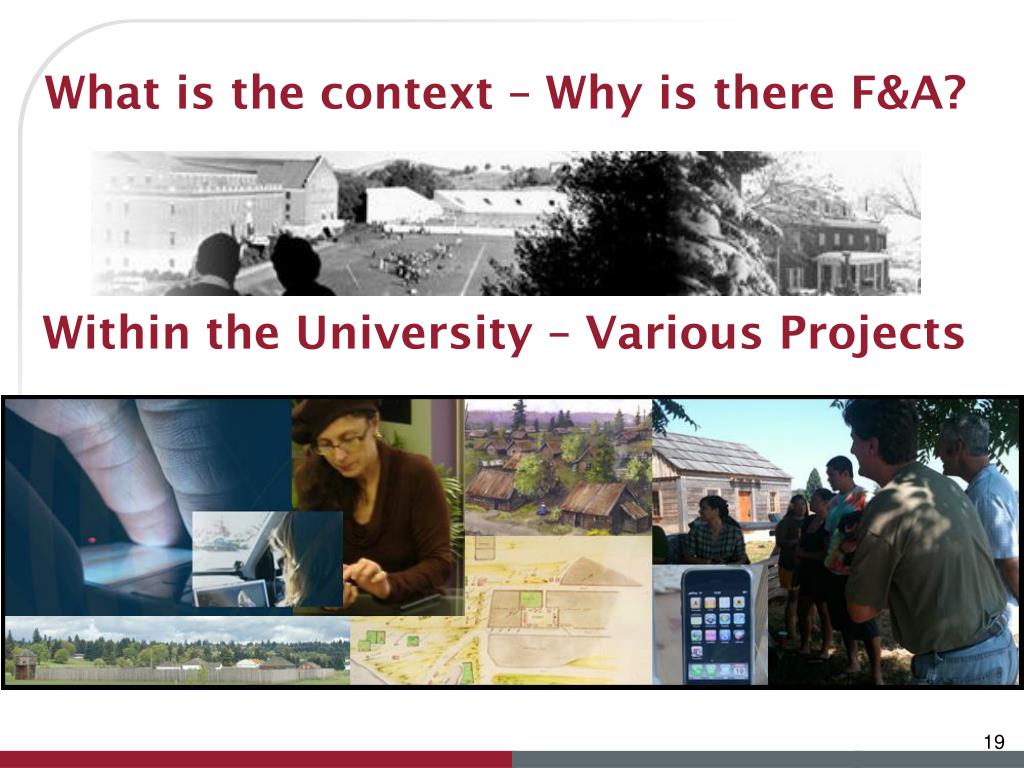 What is the context – Why is there F&A?

Within the University – Various Projects

19